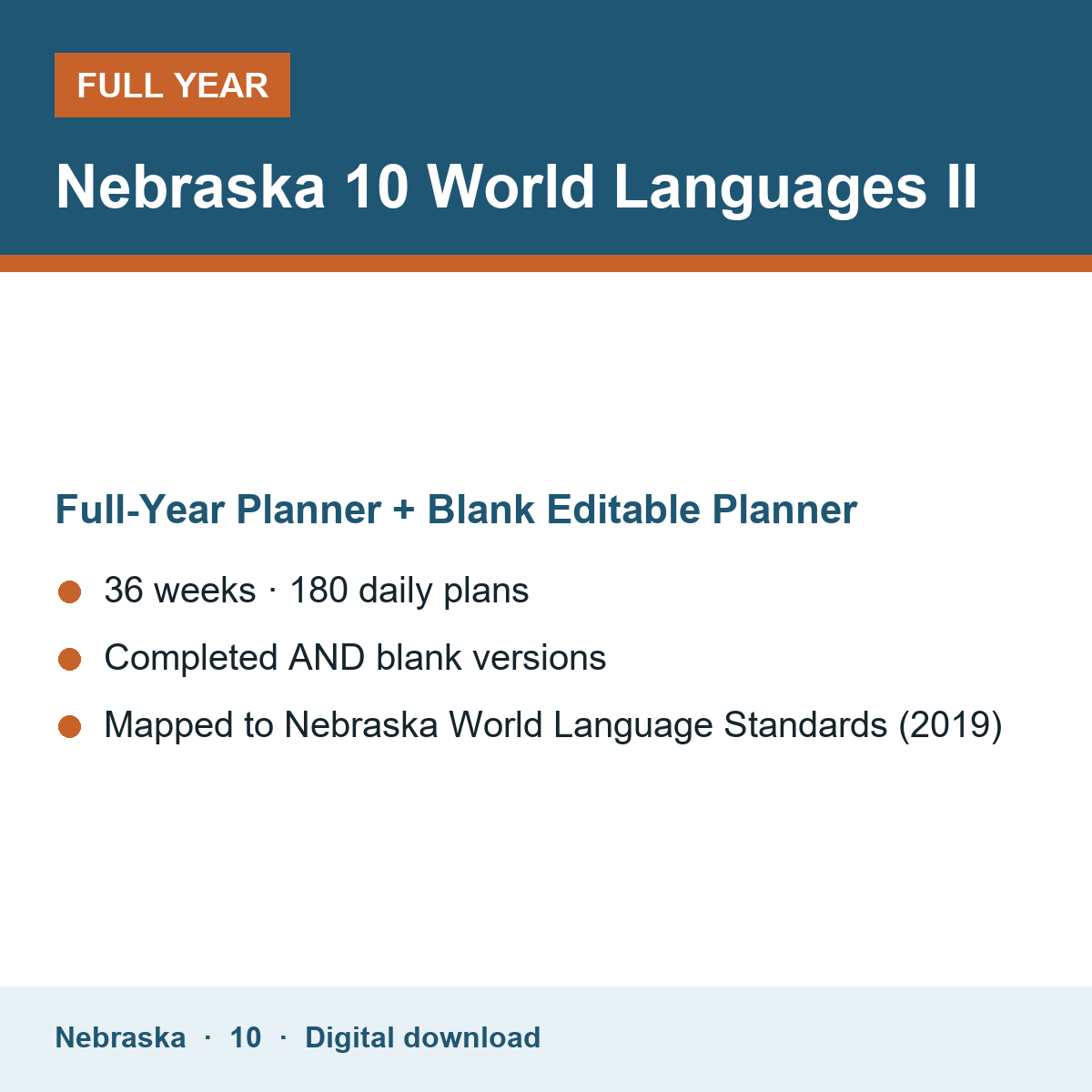 FULL YEAR

Nebraska 10 World Languages II

Full-Year Planner + Blank Editable Planner

• 36 weeks · 180 daily plans
• Completed AND blank versions
• Mapped to Nebraska World Language Standards (2019)

Nebraska · 10 · Digital download